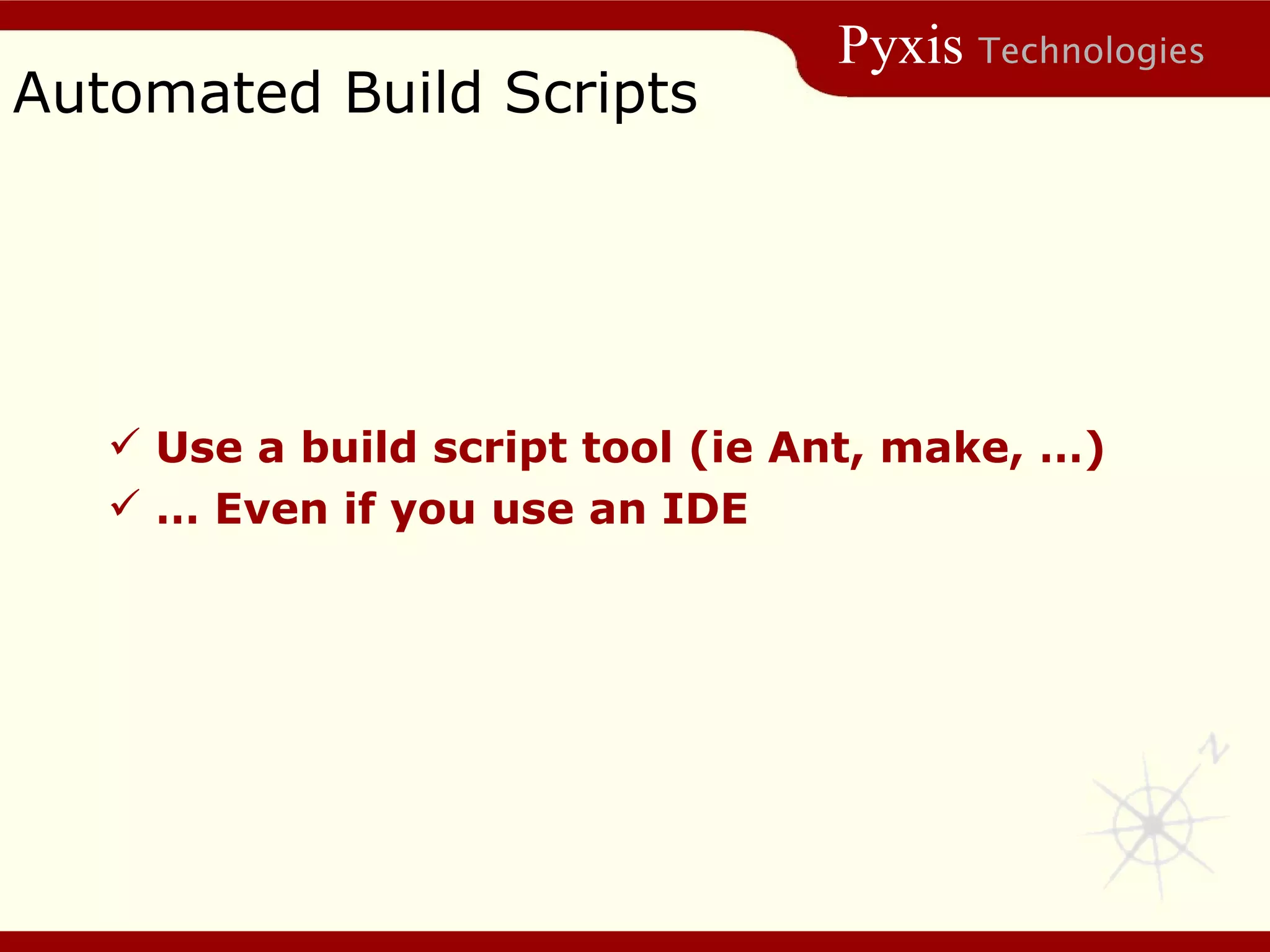 Pyxis Technologies

Automated Build Scripts

✓ Use a build script tool (ie Ant, make, …)
✓ … Even if you use an IDE

N